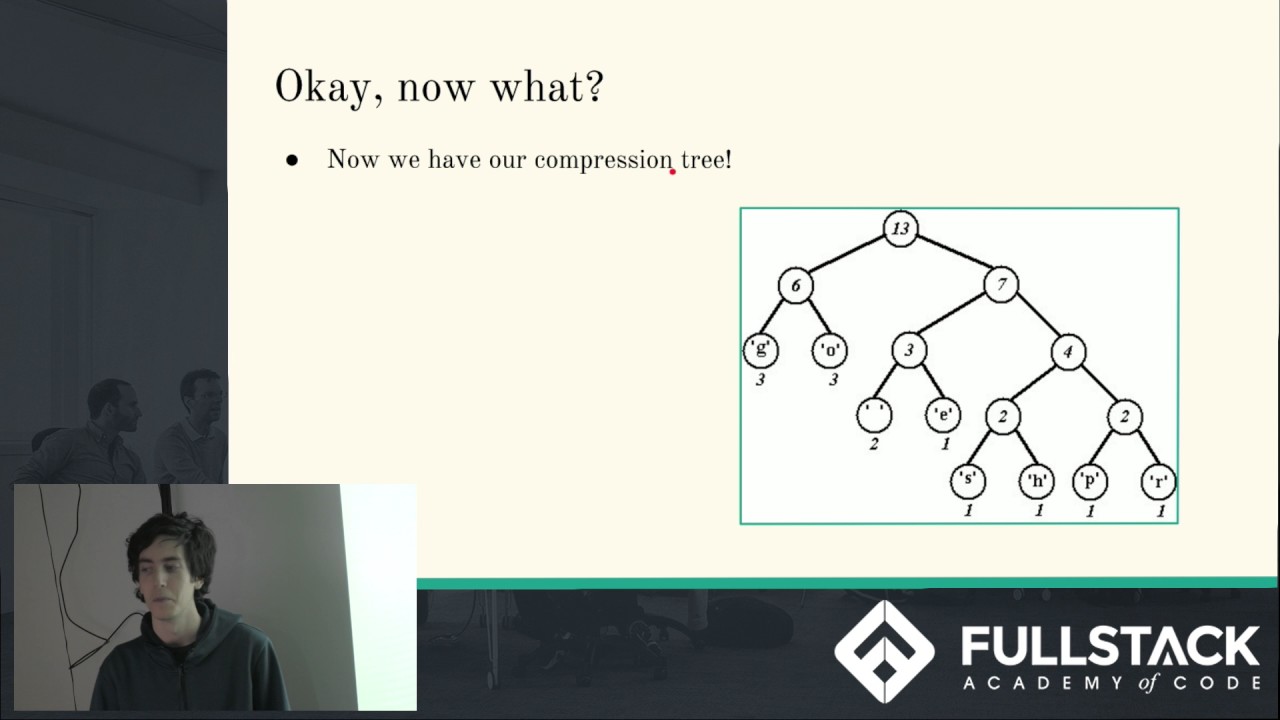 Okay, now what?

● Now we have our compression tree!

13
6
7
'g'
3
'o'
3
3
4
' '
2
'e'
1
2
2
's'
1
'h'
1
'p'
1
'r'
1

FULLSTACK
ACADEMY of CODE